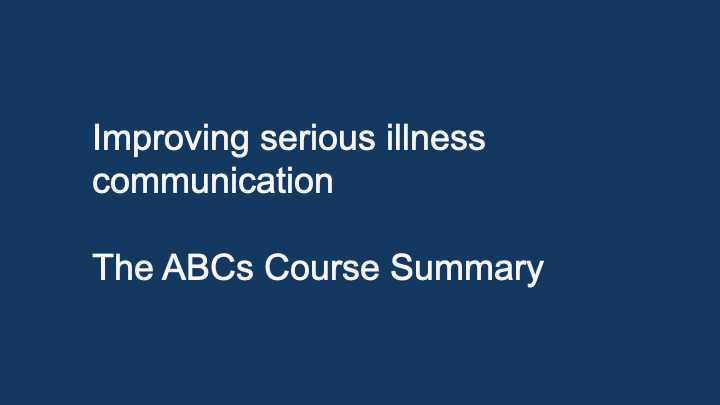 Improving serious illness communication

The ABCs Course Summary